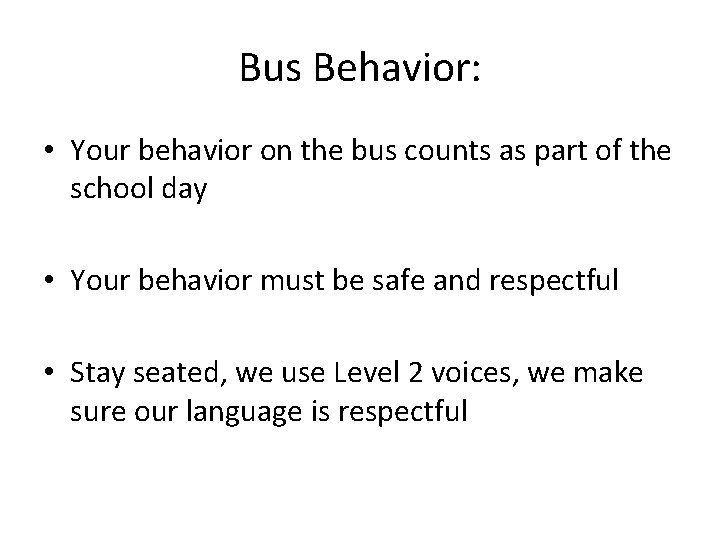 Bus Behavior:

• Your behavior on the bus counts as part of the school day

• Your behavior must be safe and respectful

• Stay seated, we use Level 2 voices, we make sure our language is respectful